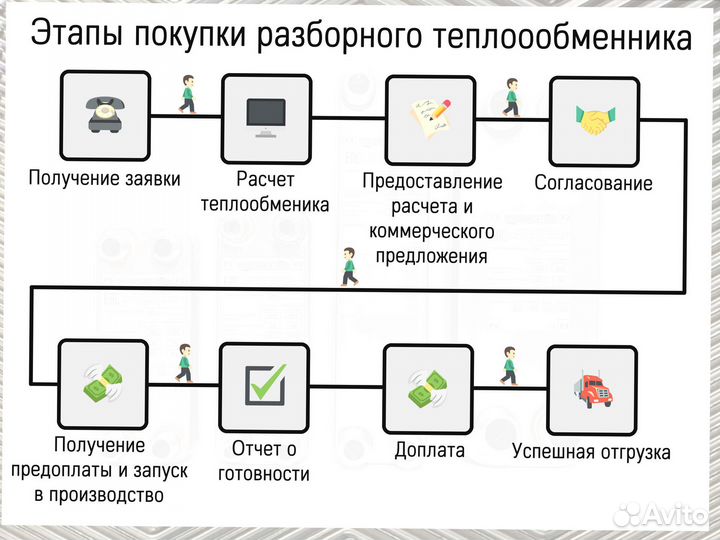 Этапы покупки разборного теплоообменника

Получение заявки

Расчет теплообменика

Предоставление расчета и коммерческого предложения

Согласование

Получение предоплаты и запуск в производство

Отчет о готовности

Доплата

Успешная отгрузка

Avito